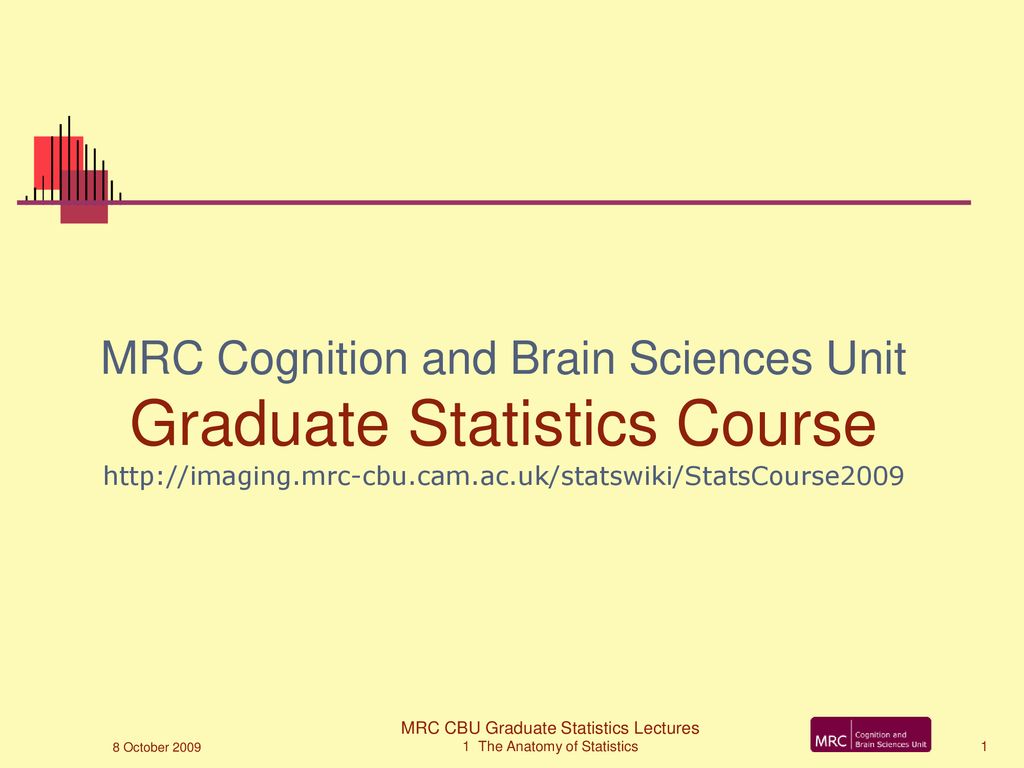 MRC Cognition and Brain Sciences Unit
Graduate Statistics Course
http://imaging.mrc-cbu.cam.ac.uk/statswiki/StatsCourse2009

8 October 2009

MRC CBU Graduate Statistics Lectures
1 The Anatomy of Statistics

MRC Cognition and Brain Sciences Unit

1